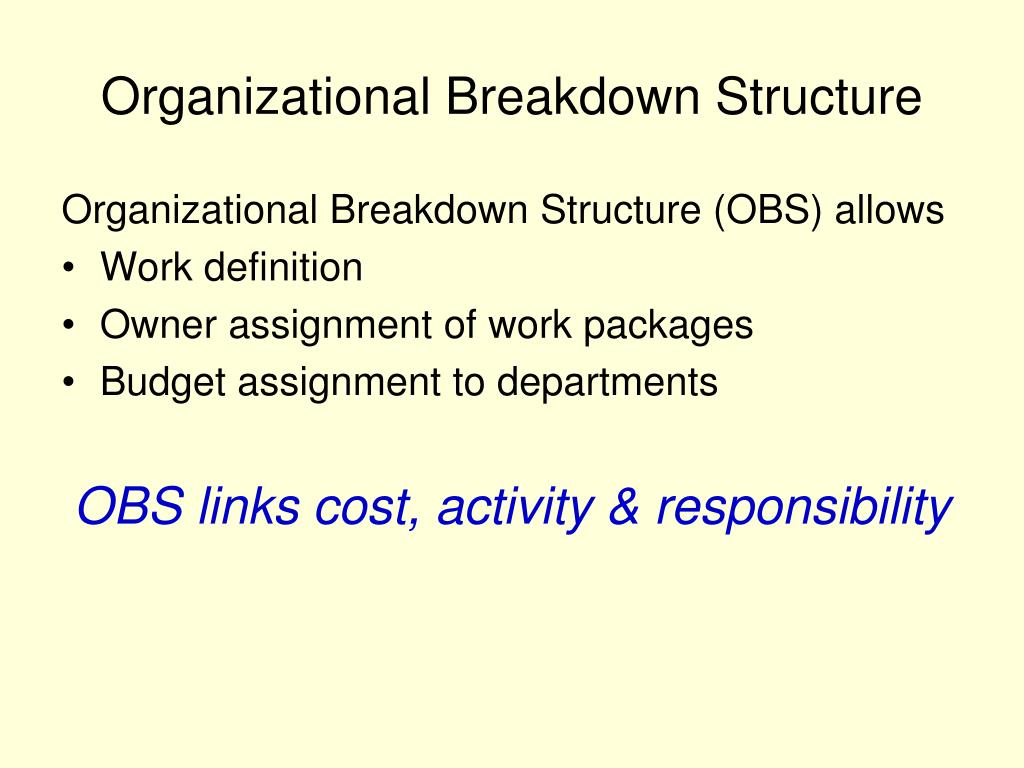 Organizational Breakdown Structure

Organizational Breakdown Structure (OBS) allows
• Work definition
• Owner assignment of work packages
• Budget assignment to departments

OBS links cost, activity & responsibility